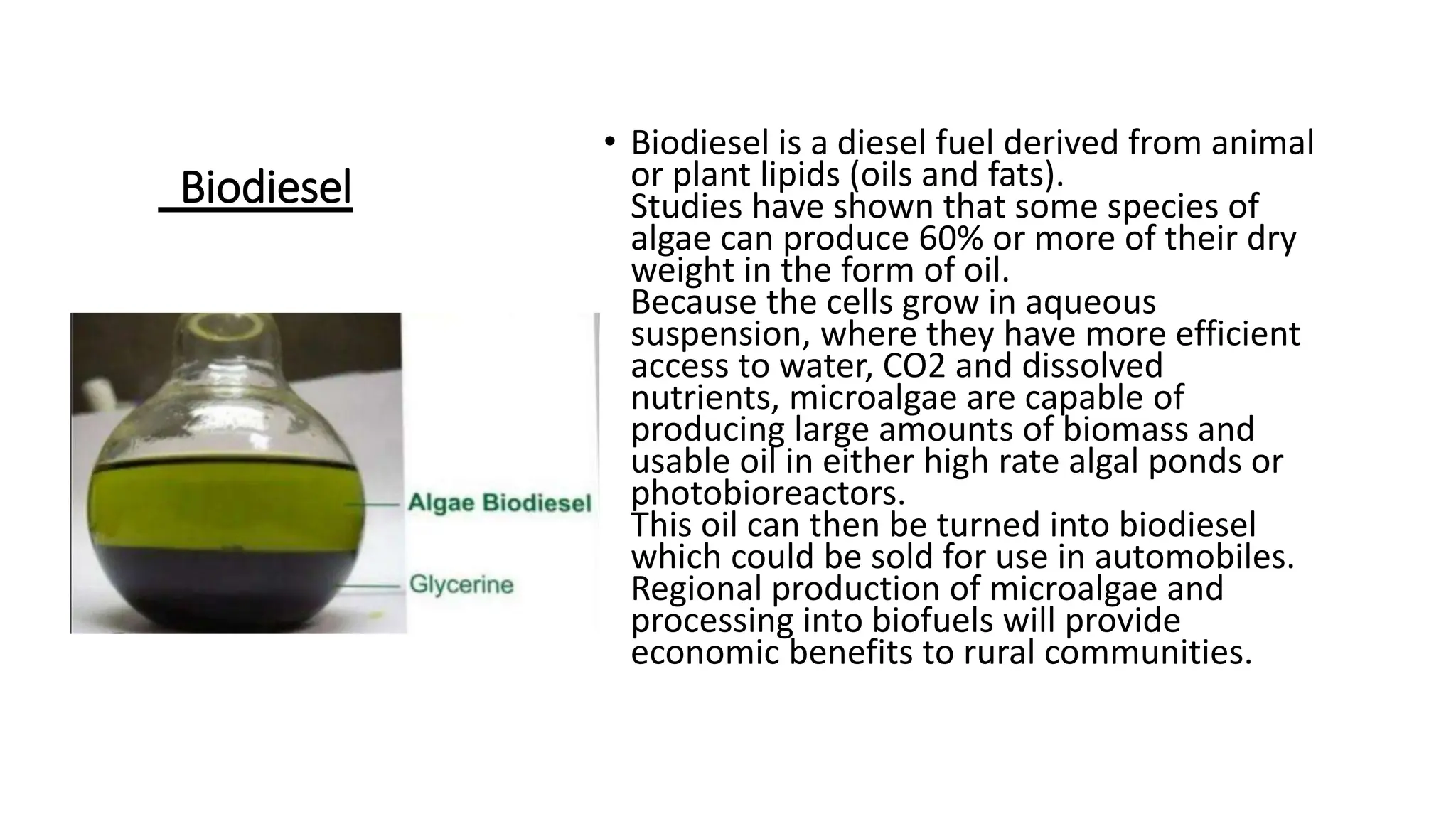 Biodiesel

Algae Biodiesel

Glycerine

• Biodiesel is a diesel fuel derived from animal or plant lipids (oils and fats).
Studies have shown that some species of algae can produce 60% or more of their dry weight in the form of oil.
Because the cells grow in aqueous suspension, where they have more efficient access to water, CO2 and dissolved nutrients, microalgae are capable of producing large amounts of biomass and usable oil in either high rate algal ponds or photobioreactors.
This oil can then be turned into biodiesel which could be sold for use in automobiles.
Regional production of microalgae and processing into biofuels will provide economic benefits to rural communities.